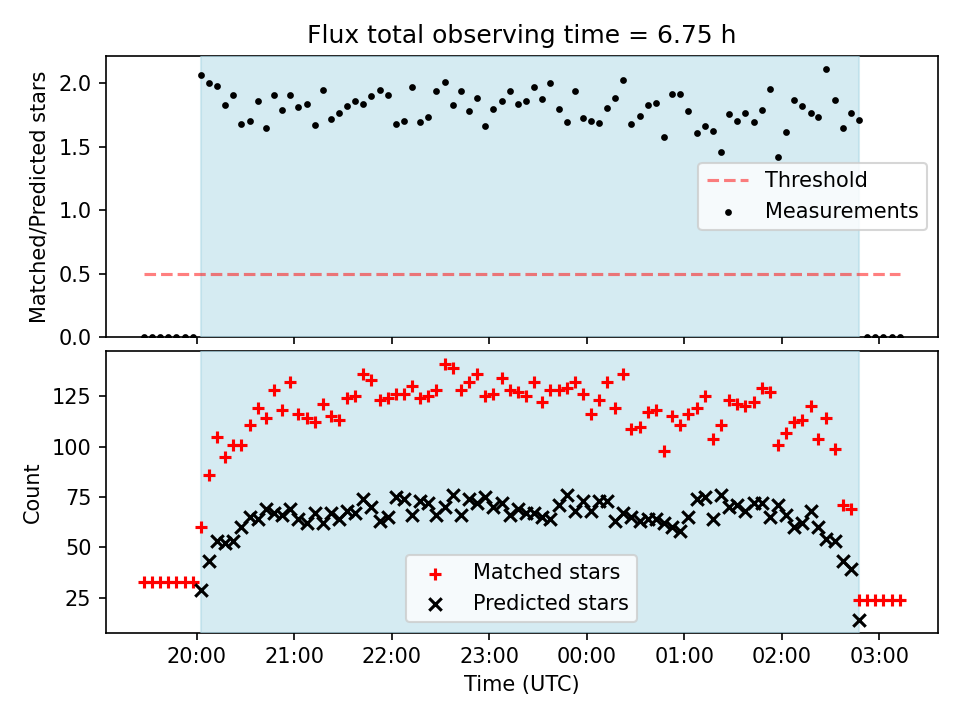 Flux total observing time = 6.75 h

Matched/Predicted stars

2.0
1.5
1.0
0.5
0.0

Threshold
Measurements

Count

125
100
75
50
25

Matched stars
Predicted stars

20:00 21:00 22:00 23:00 00:00 01:00 02:00 03:00
Time (UTC)